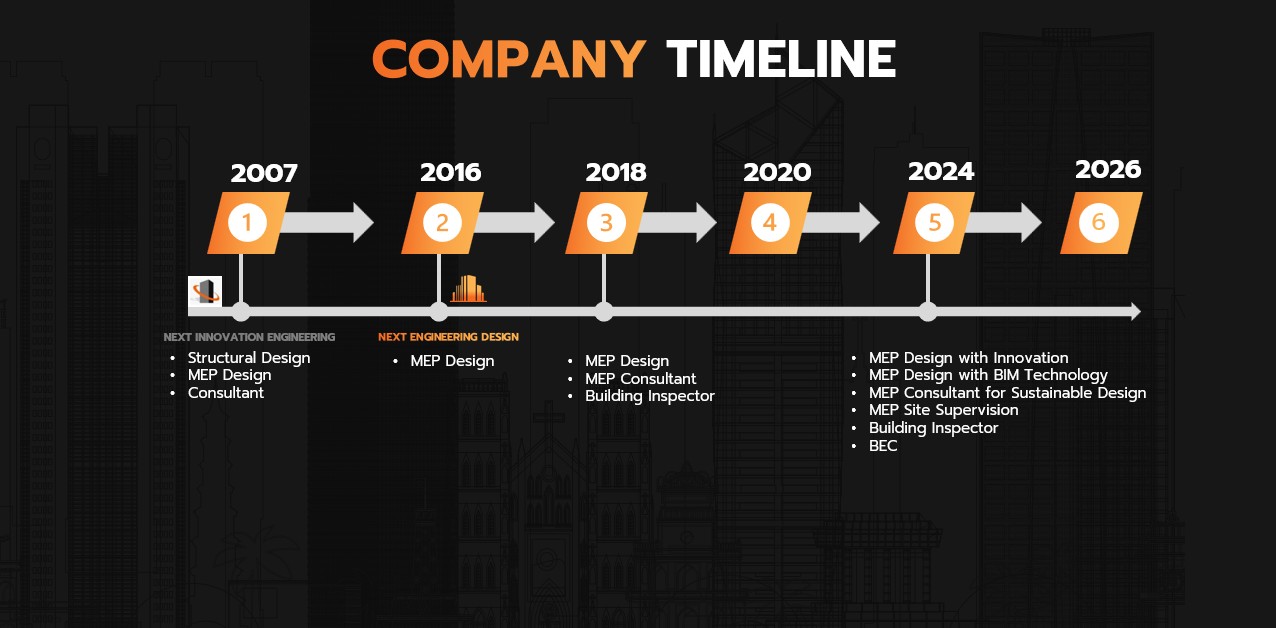 COMPANY TIMELINE

2007
1

2016
2

2018
3

2020
4

2024
5

2026
6

NEXT INNOVATION ENGINEERING
- Structural Design
- MEP Design
- Consultant

NEXT ENGINEERING DESIGN
- MEP Design

- MEP Design
- MEP Consultant
- Building Inspector

- MEP Design with Innovation
- MEP Design with BIM Technology
- MEP Consultant for Sustainable Design
- MEP Site Supervision
- Building Inspector
- BEC